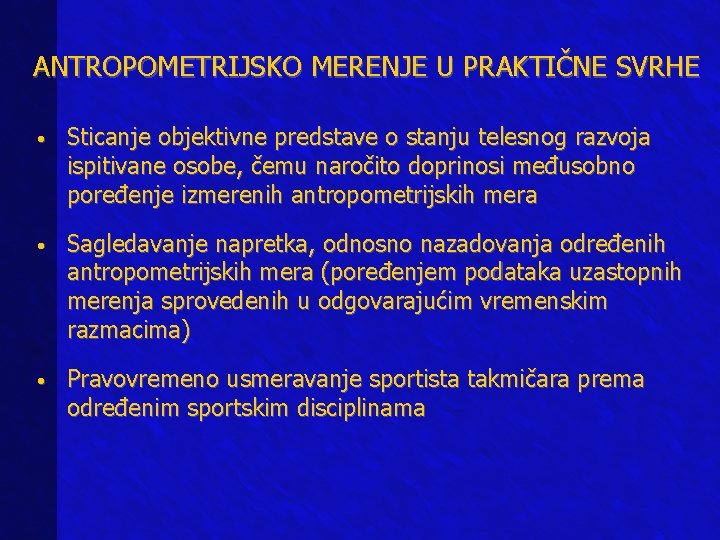 ANTROPOMETRIJSKO MERENJE U PRAKTIČNE SVRHE

• Sticanje objektivne predstave o stanju telesnog razvoja ispitivane osobe, čemu naročito doprinosi međusobno poređenje izmerenih antropometrijskih mera

• Sagledavanje napretka, odnosno nazadovanja određenih antropometrijskih mera (poređenjem podataka uzastopnih merenja sprovedenih u odgovarajućim vremenskim razmacima)

• Pravovremeno usmeravanje sportista takmičara prema određenim sportskim disciplinama